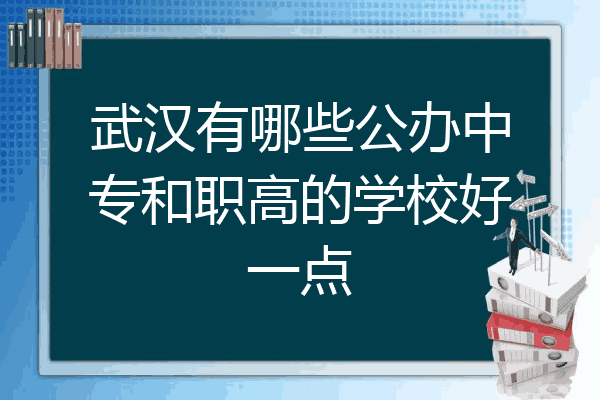 武汉有哪些公办中专和职高的学校好一点